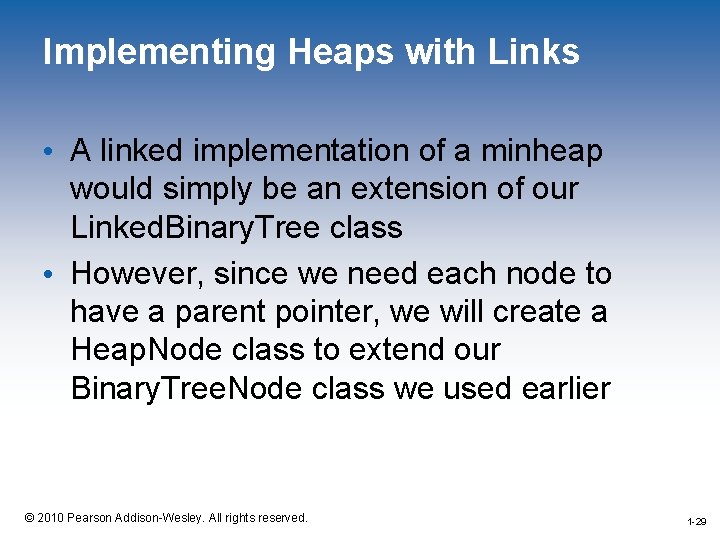 Implementing Heaps with Links

• A linked implementation of a minheap would simply be an extension of our LinkedBinaryTree class

• However, since we need each node to have a parent pointer, we will create a HeapNode class to extend our BinaryTreeNode class we used earlier

© 2010 Pearson Addison-Wesley. All rights reserved.

1-29